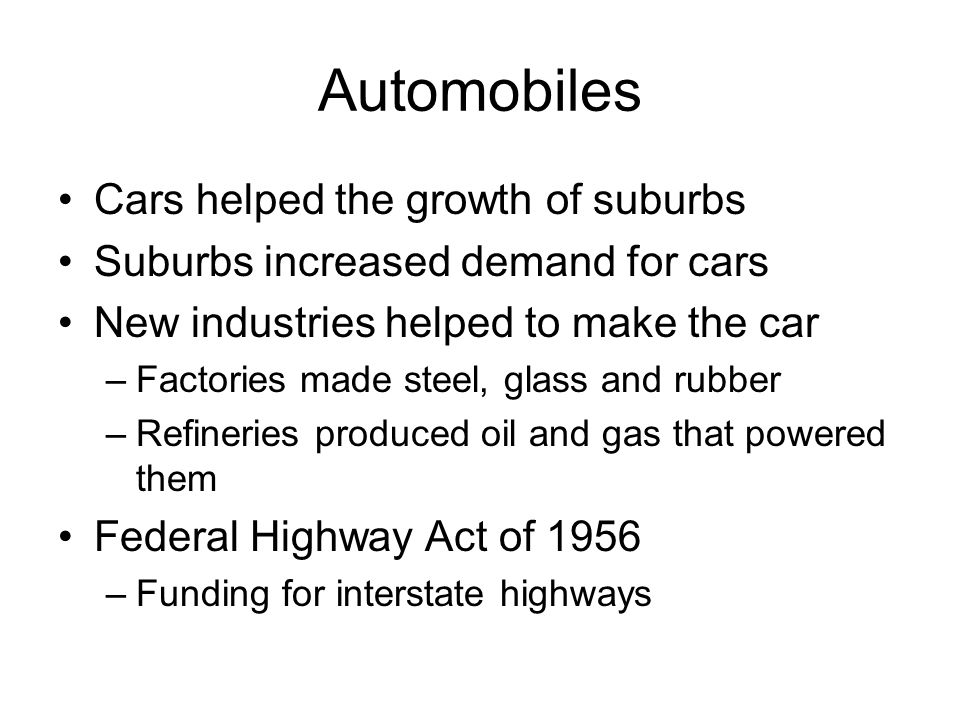 Automobiles

• Cars helped the growth of suburbs
• Suburbs increased demand for cars
• New industries helped to make the car
– Factories made steel, glass and rubber
– Refineries produced oil and gas that powered them
• Federal Highway Act of 1956
– Funding for interstate highways